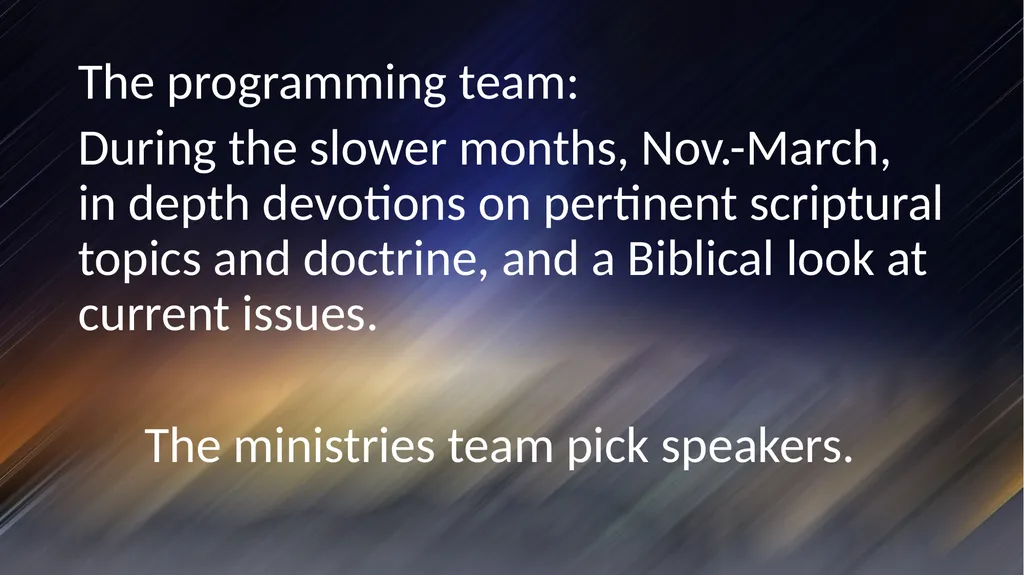 The programming team:

During the slower months, Nov.-March, in depth devotions on pertinent scriptural topics and doctrine, and a Biblical look at current issues.

The ministries team pick speakers.